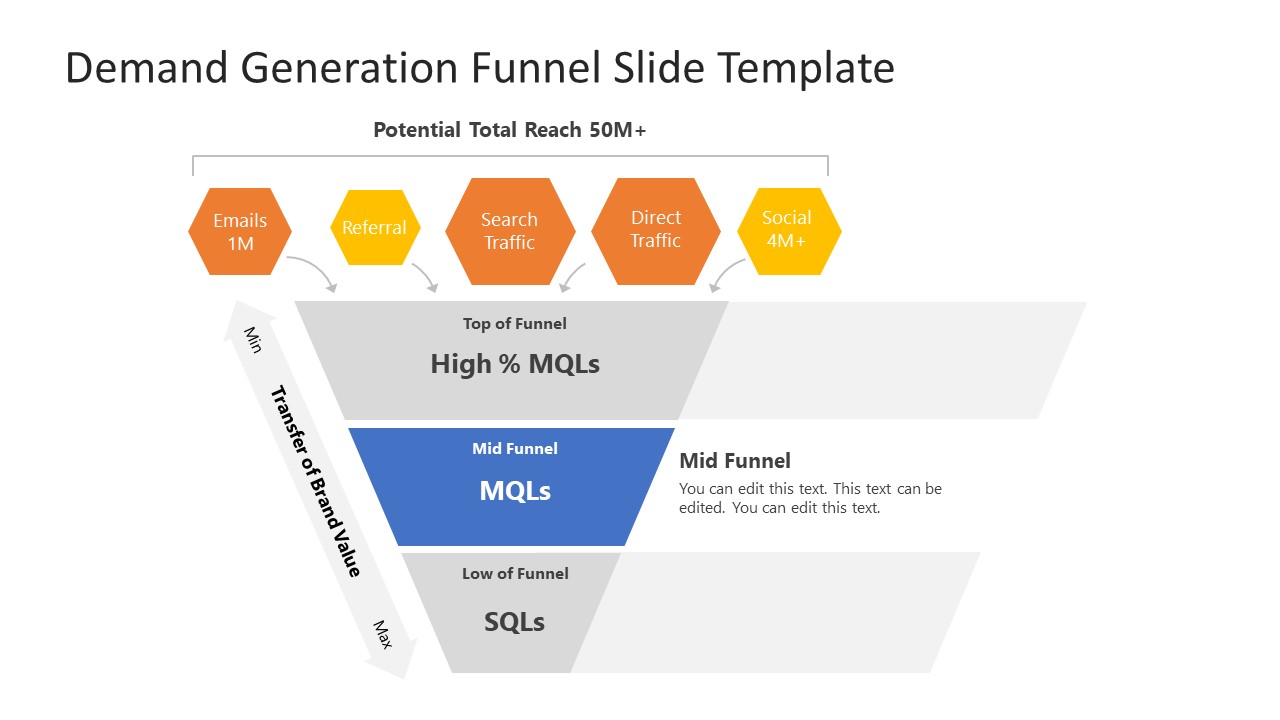 Demand Generation Funnel Slide Template

Potential Total Reach 50M+

Emails 1M

Referral

Search Traffic

Direct Traffic

Social 4M+

Min

Transfer of Brand Value

Max

Top of Funnel

High % MQLs

Mid Funnel

MQLs

Mid Funnel

You can edit this text. This text can be edited. You can edit this text.

Low of Funnel

SQLs